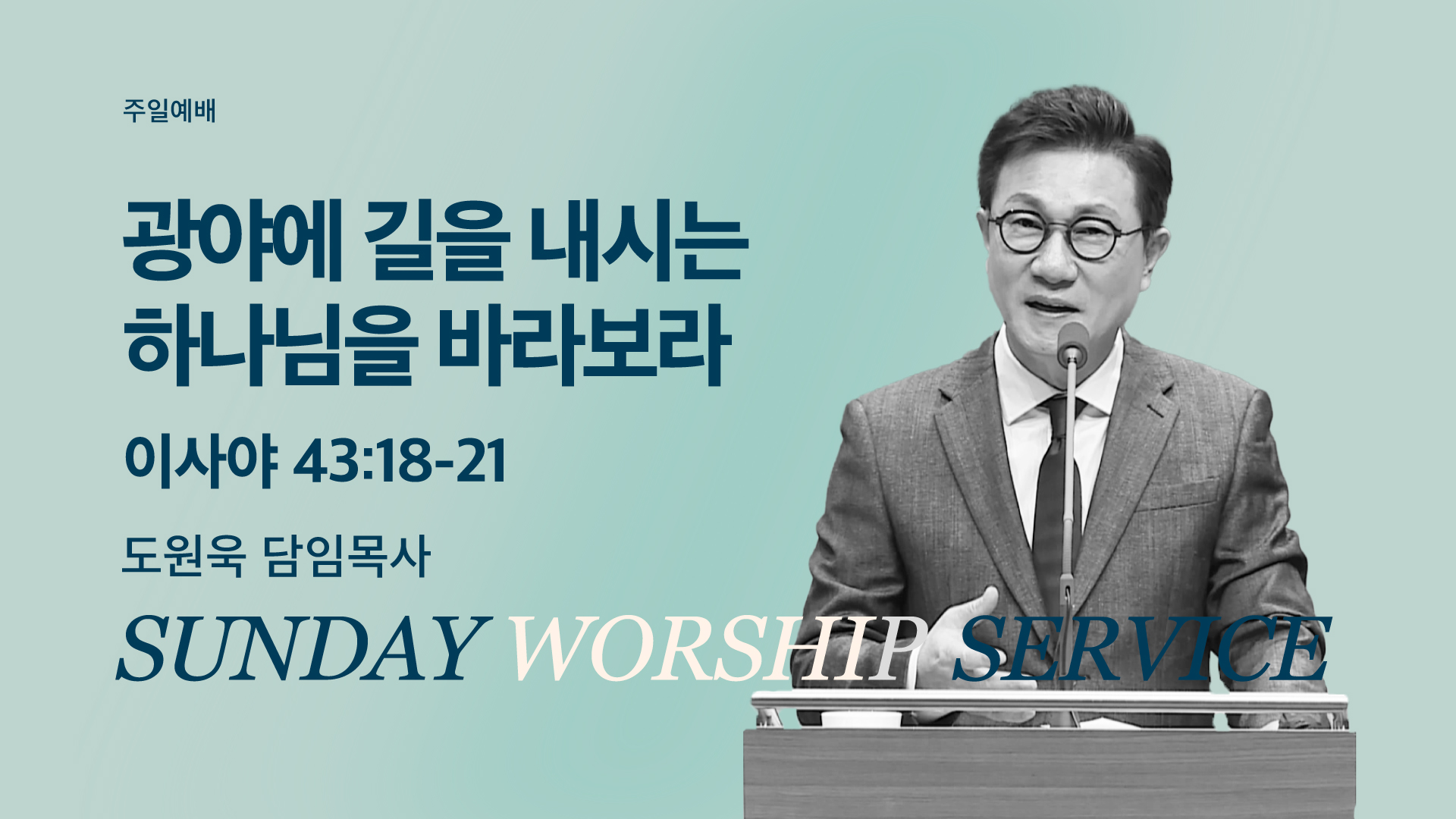 주일예배

광야에 길을 내시는 하나님을 바라보라

이사야 43:18-21

도원욱 담임목사

SUNDAY WORSHIP SERVICE